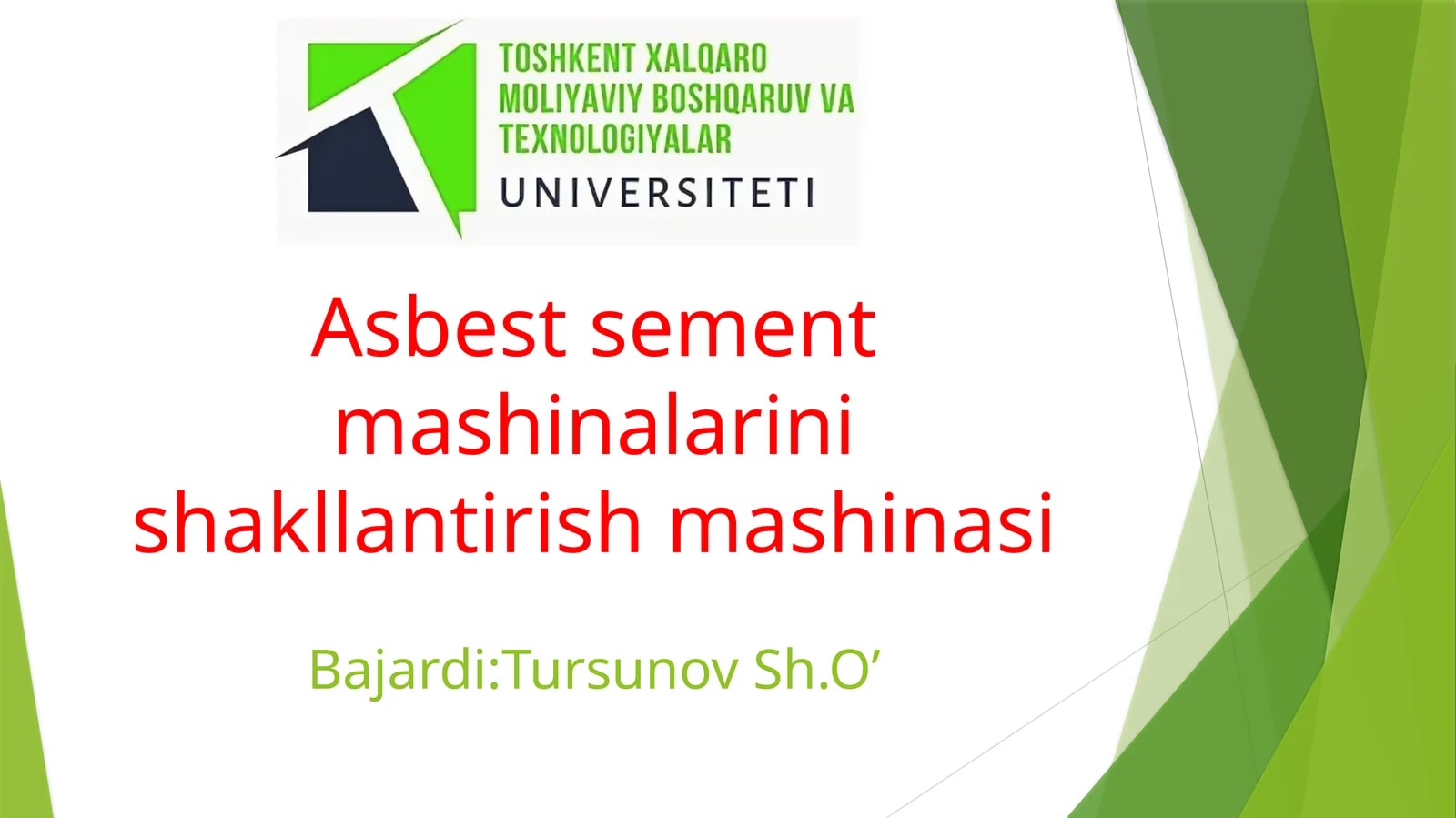 TOSHKENT XALQARO
MOLIYAVIY BOSHQARUV VA
TEXNOLOGIYALAR
UNIVERSITETI

Asbest sement mashinalarini shakllantirish mashinasi

Bajardi:Tursunov Sh.O'